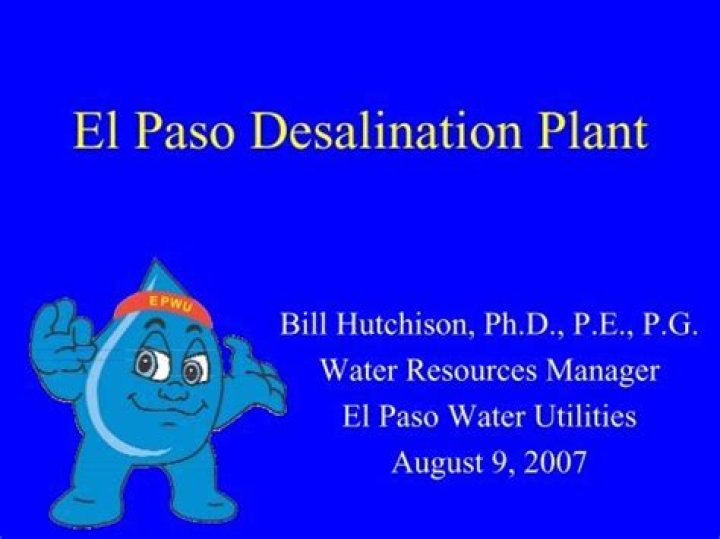 El Paso Desalination Plant

EPWU

Bill Hutchison, Ph.D., P.E., P.G.
Water Resources Manager
El Paso Water Utilities
August 9, 2007